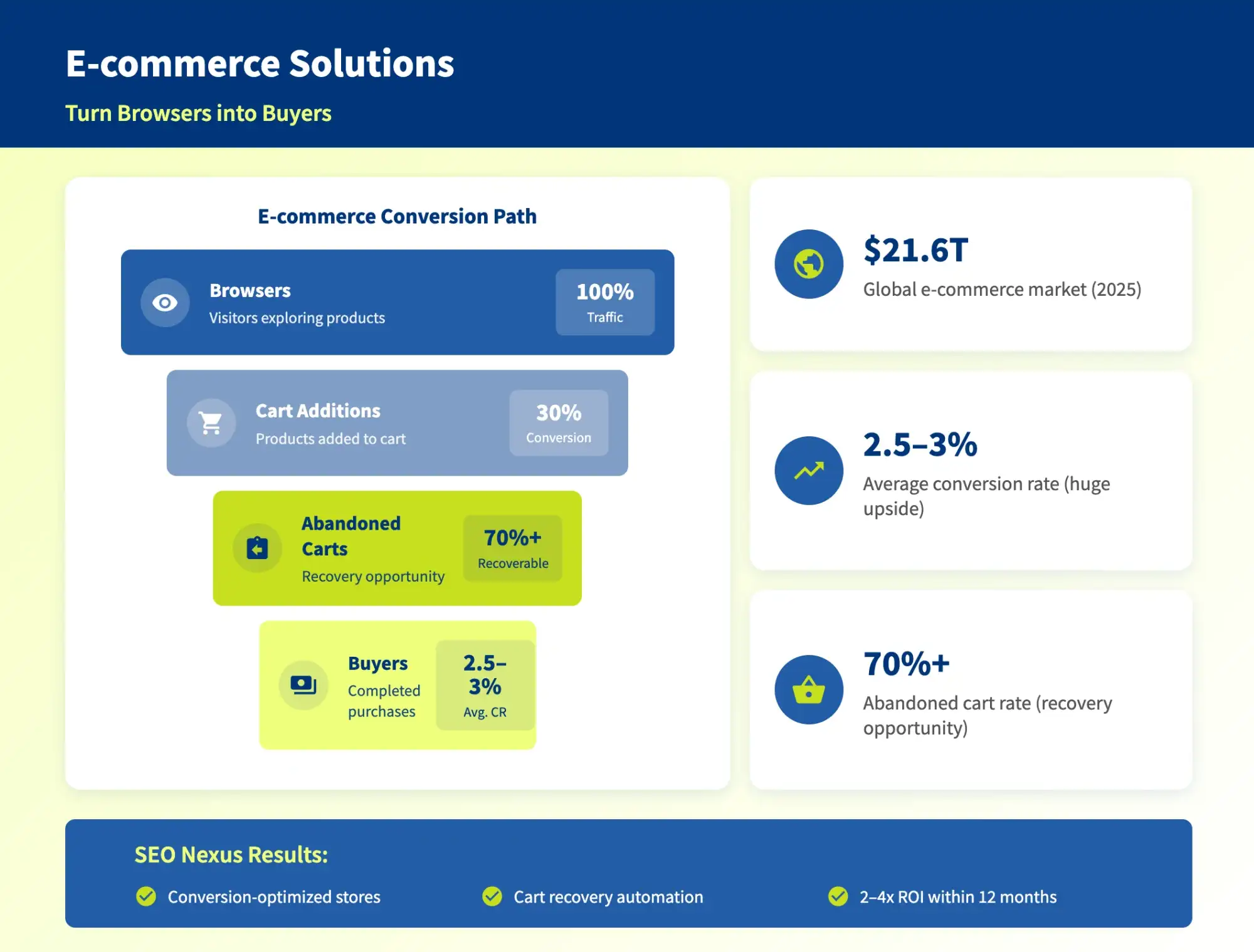 E-commerce Solutions

Turn Browsers into Buyers

E-commerce Conversion Path

Browsers
Visitors exploring products
100%
Traffic

Cart Additions
Products added to cart
30%
Conversion

Abandoned Carts
Recovery opportunity
70%+
Recoverable

Buyers
Completed purchases
2.5–3%
Avg. CR

$21.6T
Global e-commerce market (2025)

2.5–3%
Average conversion rate (huge upside)

70%+
Abandoned cart rate (recovery opportunity)

SEO Nexus Results:

Conversion-optimized stores

Cart recovery automation

2–4x ROI within 12 months